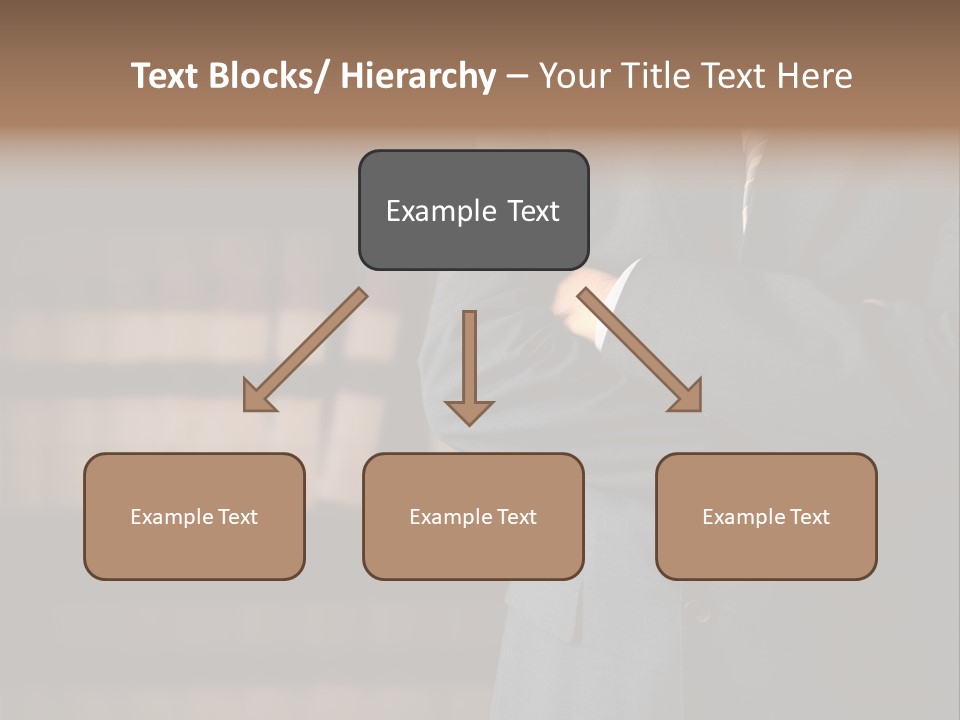 Text Blocks/ Hierarchy – Your Title Text Here

Example Text

Example Text

Example Text

Example Text